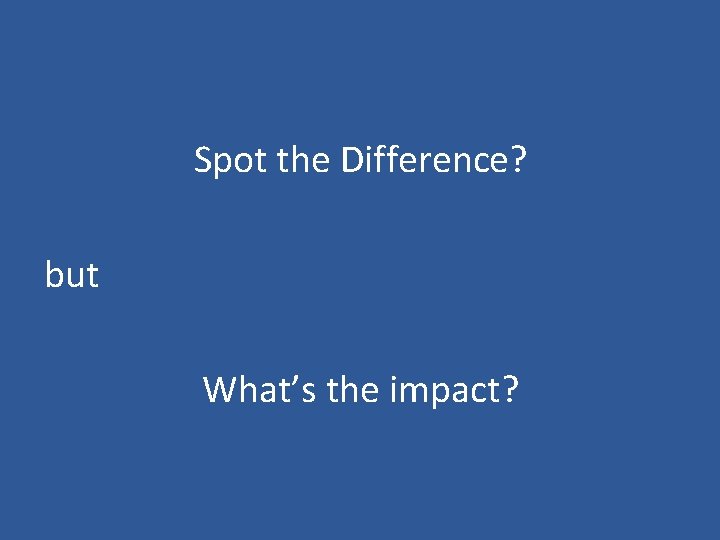 Spot the Difference?

but

What’s the impact?